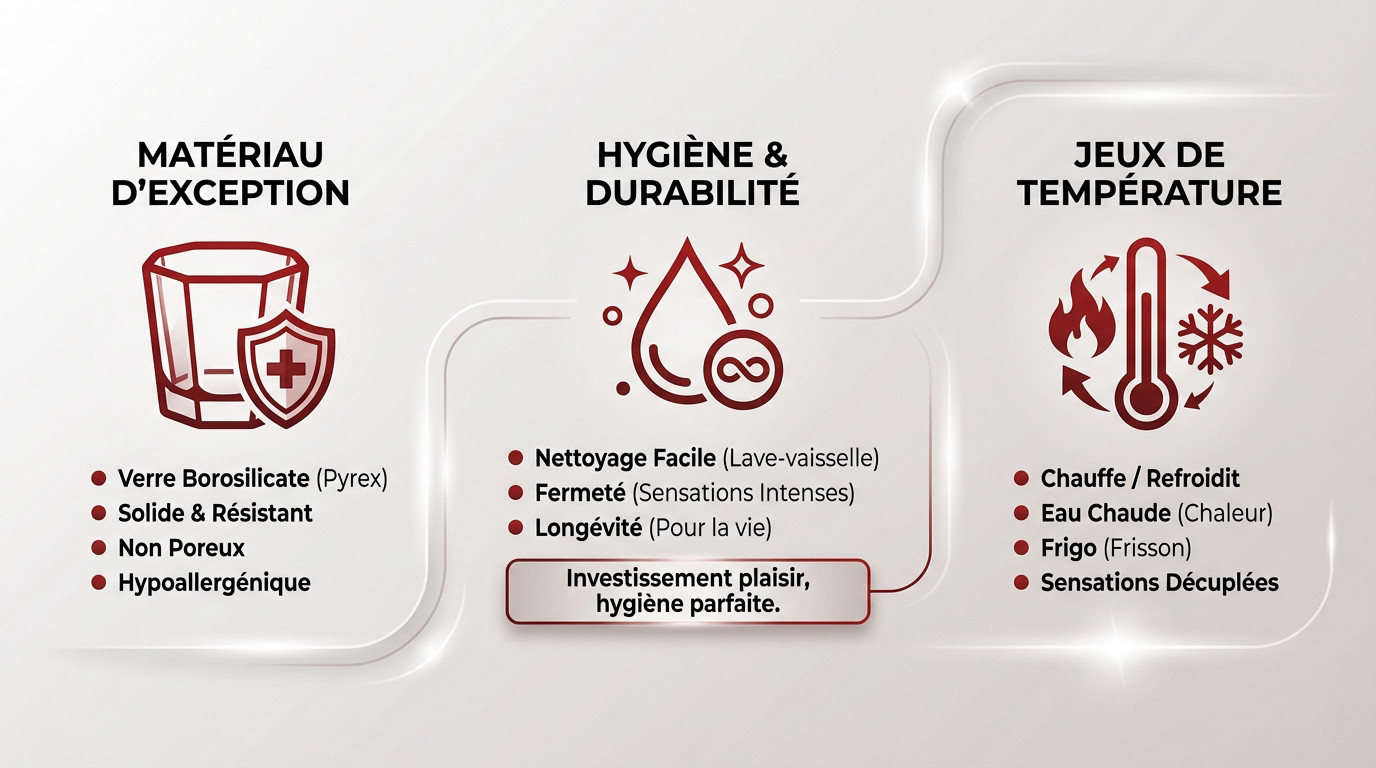 MATÉRIAU D'EXCEPTION

- Verre Borosilicate (Pyrex)
- Solide & Résistant
- Non Poreux
- Hypoallergénique

HYGIÈNE & DURABILITÉ

- Nettoyage Facile (Lave-vaisselle)
- Fermeté (Sensations Intenses)
- Longévité (Pour la vie)

Investissement plaisir, hygiène parfaite.

JEUX DE TEMPÉRATURE

- Chauffe / Refroidit
- Eau Chaude (Chaleur)
- Frigo (Frisson)
- Sensations Décuplées